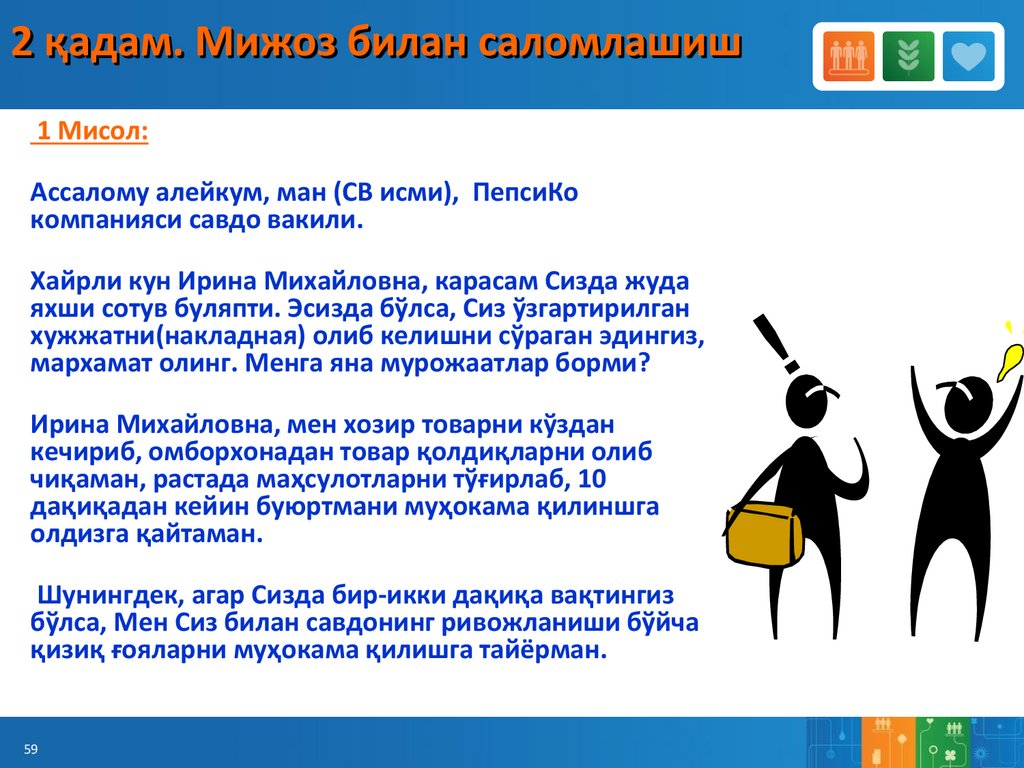 2 қадам. Мижоз билан саломлашиш

1 Мисол:

Ассалому алейкум, ман (СВ исми), ПепсиКо компанияси савдо вакили.

Хайрли кун Ирина Михайловна, карасам Сизда жуда яхши сотув буляпти. Эсизда бўлса, Сиз ўзгартирилган хужжатни(накладная) олиб келишни сўраган эдингиз, мархамат олинг. Менга яна мурожаатлар борми?

Ирина Михайловна, мен хозир товарни кўздан кечириб, омборхонадан товар қолдиқларни олиб чиқаман, растада маҳсулотларни тўғирлаб, 10 дақиқадан кейин буюртмани муҳокама қилиншга олдизга қайтаман.

Шунингдек, агар Сизда бир-икки дақиқа вақтингиз бўлса, Мен Сиз билан савдонинг ривожланиши бўйча қизиқ ғояларни муҳокама қилишга тайёрман.

59